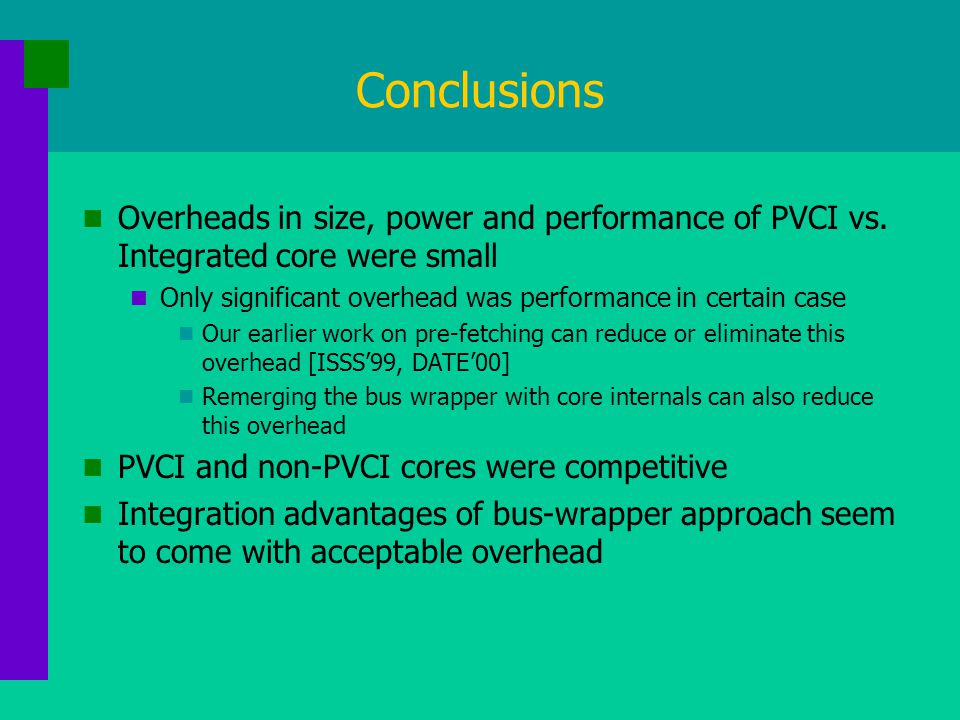 Conclusions

Overheads in size, power and performance of PVCI vs. Integrated core were small

Only significant overhead was performance in certain case

Our earlier work on pre-fetching can reduce or eliminate this overhead [ISSS'99, DATE'00]

Remerging the bus wrapper with core internals can also reduce this overhead

PVCI and non-PVCI cores were competitive

Integration advantages of bus-wrapper approach seem to come with acceptable overhead